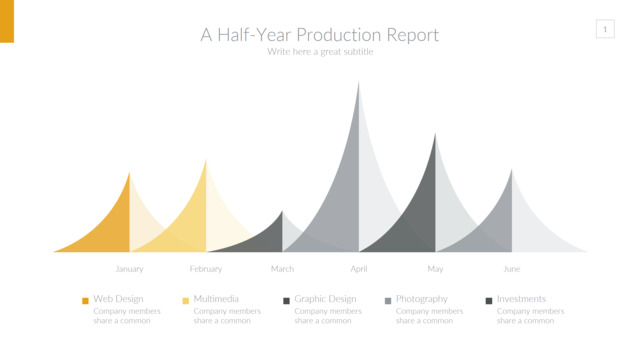 A Half-Year Production Report
Write here a great subtitle

1

January February March April May June

Web Design
Company members share a common

Multimedia
Company members share a common

Graphic Design
Company members share a common

Photography
Company members share a common

Investments
Company members share a common